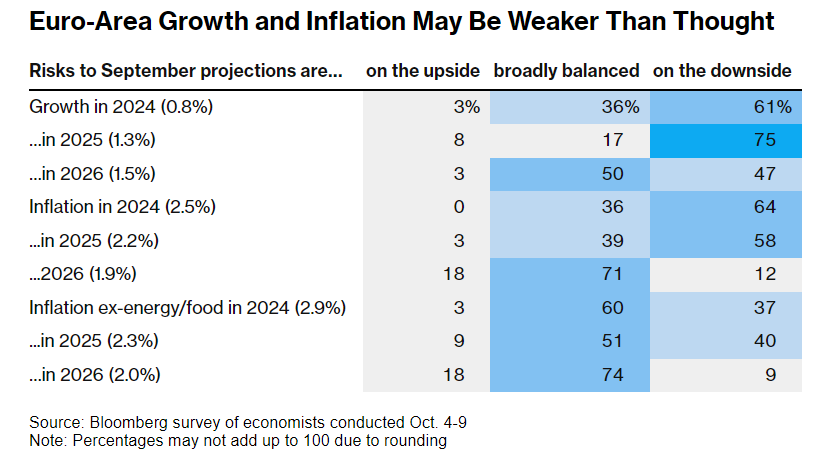 Euro-Area Growth and Inflation May Be Weaker Than Thought

| Risks to September projections are... | on the upside | broadly balanced | on the downside |
|---|---|---|---|
| Growth in 2024 (0.8%) | 3% | 36% | 61% |
| ...in 2025 (1.3%) | 8 | 17 | 75 |
| ...in 2026 (1.5%) | 3 | 50 | 47 |
| Inflation in 2024 (2.5%) | 0 | 36 | 64 |
| ...in 2025 (2.2%) | 3 | 39 | 58 |
| ...2026 (1.9%) | 18 | 71 | 12 |
| Inflation ex-energy/food in 2024 (2.9%) | 3 | 60 | 37 |
| ...in 2025 (2.3%) | 9 | 51 | 40 |
| ...in 2026 (2.0%) | 18 | 74 | 9 |

Source: Bloomberg survey of economists conducted Oct. 4-9
Note: Percentages may not add up to 100 due to rounding